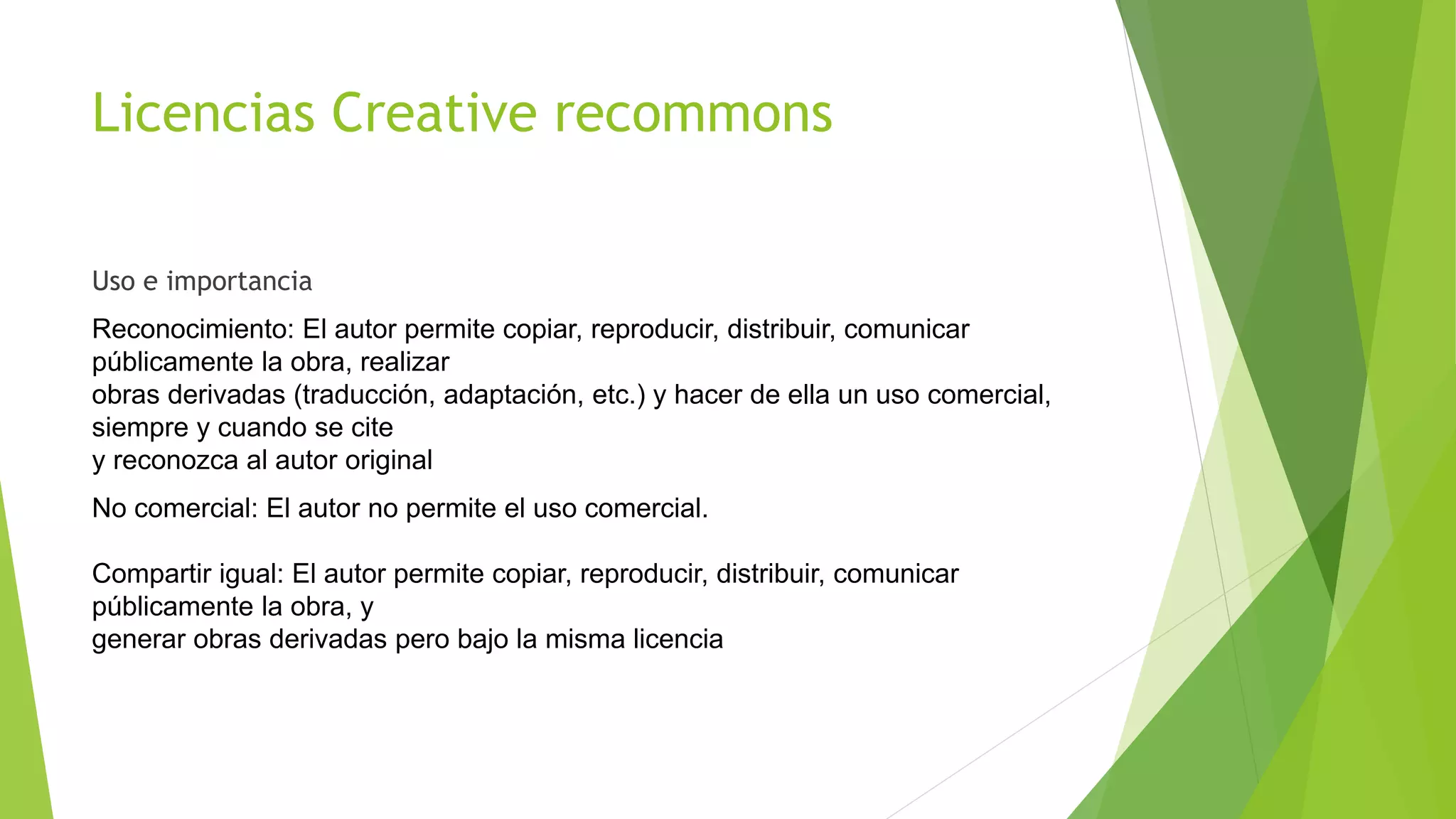 Licencias Creative recommons

Uso e importancia

Reconocimiento: El autor permite copiar, reproducir, distribuir, comunicar públicamente la obra, realizar obras derivadas (traducción, adaptación, etc.) y hacer de ella un uso comercial, siempre y cuando se cite y reconozca al autor original

No comercial: El autor no permite el uso comercial.

Compartir igual: El autor permite copiar, reproducir, distribuir, comunicar públicamente la obra, y generar obras derivadas pero bajo la misma licencia